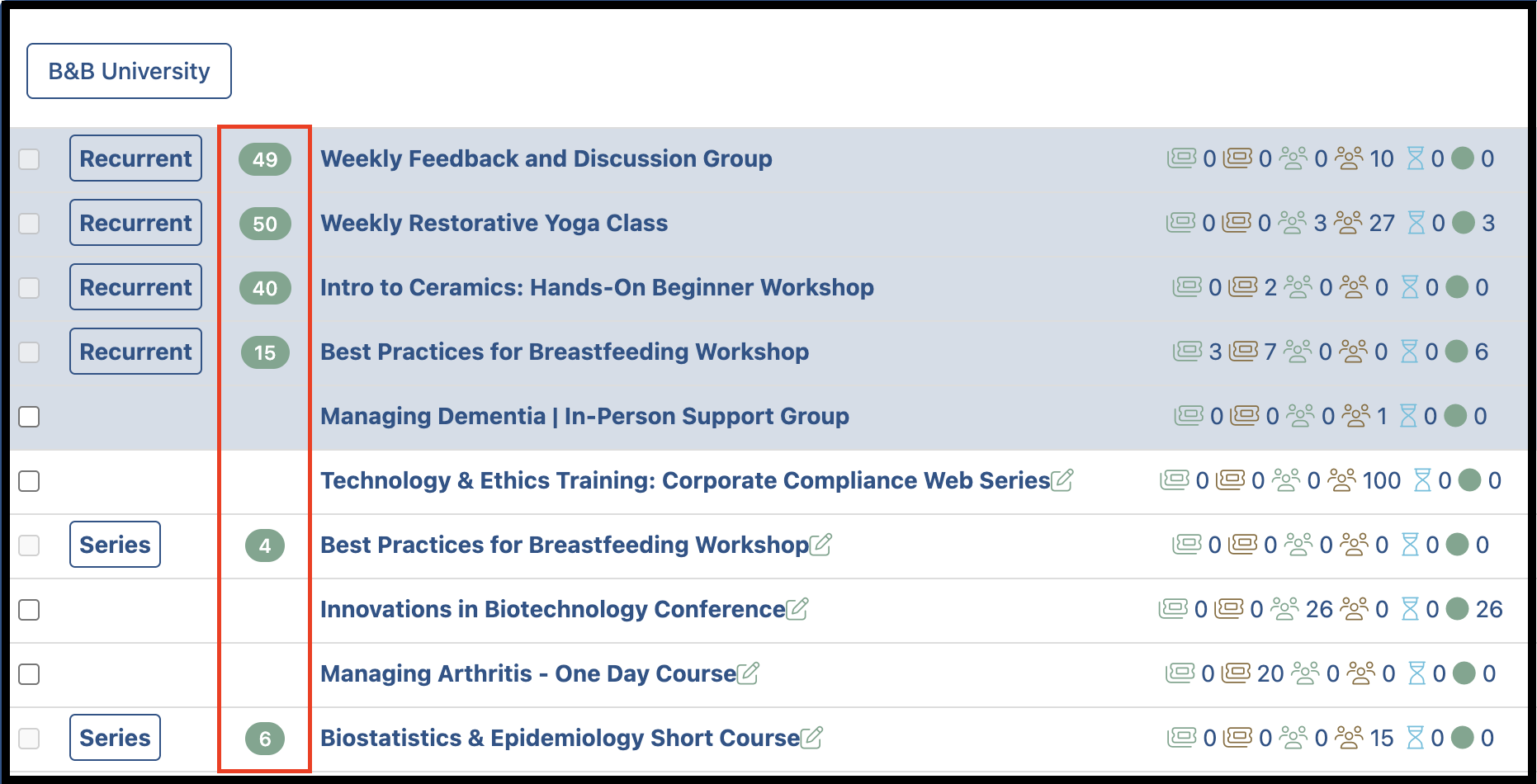 B&B University

| | | | | |
|---|---|---|---|---|
| | Recurrent | 49 | Weekly Feedback and Discussion Group | 0 0 0 10 0 0 |
| | Recurrent | 50 | Weekly Restorative Yoga Class | 0 0 3 27 0 3 |
| | Recurrent | 40 | Intro to Ceramics: Hands-On Beginner Workshop | 0 2 0 0 0 0 |
| | Recurrent | 15 | Best Practices for Breastfeeding Workshop | 3 7 0 0 0 6 |
| | | | Managing Dementia \| In-Person Support Group | 0 0 0 1 0 0 |
| | | | Technology & Ethics Training: Corporate Compliance Web Series | 0 0 0 100 0 0 |
| | Series | 4 | Best Practices for Breastfeeding Workshop | 0 0 0 0 0 0 |
| | | | Innovations in Biotechnology Conference | 0 0 26 0 0 26 |
| | | | Managing Arthritis - One Day Course | 0 20 0 0 0 0 |
| | Series | 6 | Biostatistics & Epidemiology Short Course | 0 0 0 15 0 0 |